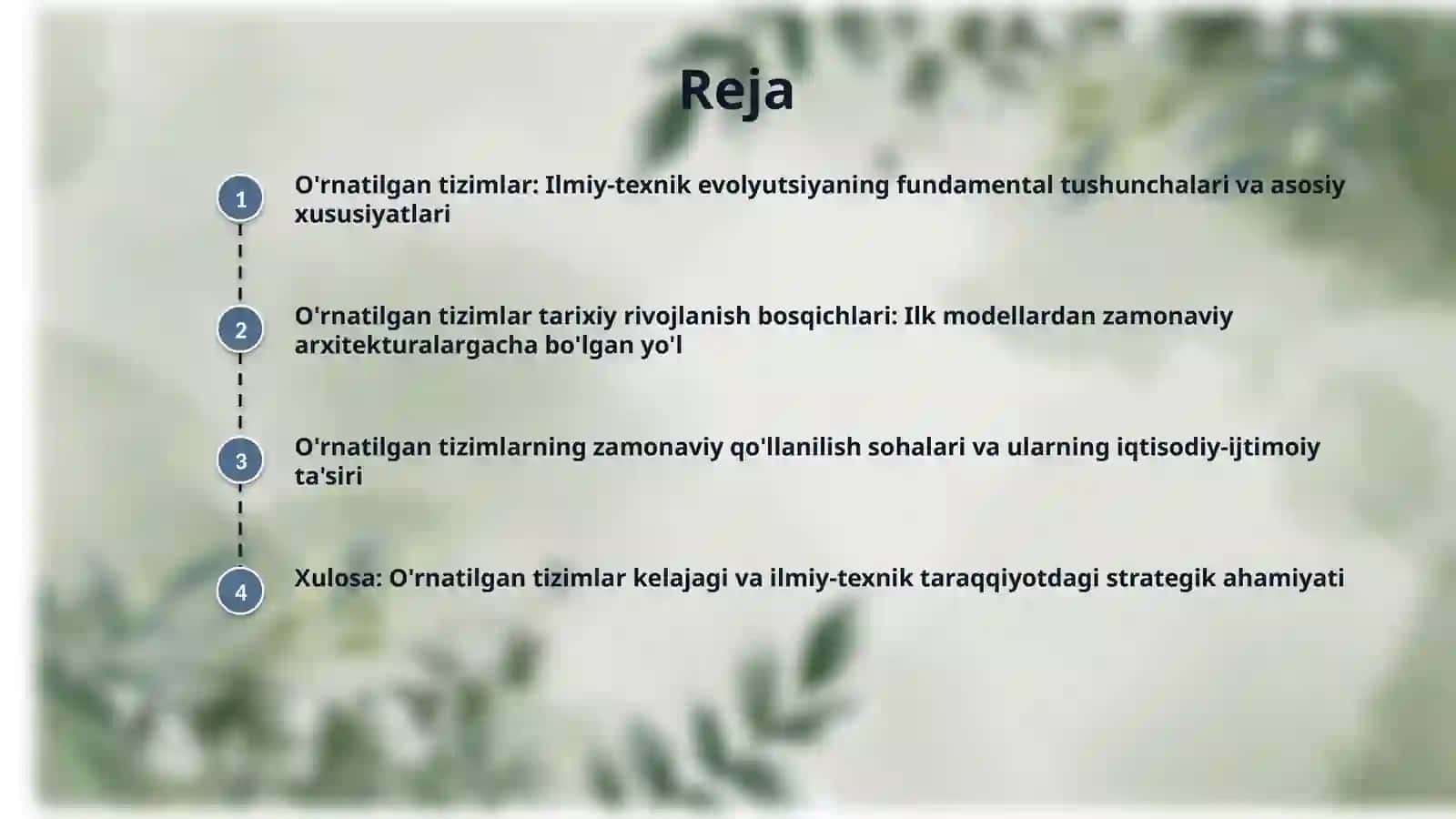 Reja

1 O'rnatilgan tizimlar: Ilmiy-texnik evolyutsiyaning fundamental tushunchalari va asosiy xususiyatlari

2 O'rnatilgan tizimlar tarixiy rivojlanish bosqichlari: Ilk modellardan zamonaviy arxitekturalargacha bo'lgan yo'l

3 O'rnatilgan tizimlarning zamonaviy qo'llanilish sohalari va ularning iqtisodiy-ijtimoiy ta'siri

4 Xulosa: O'rnatilgan tizimlar kelajagi va ilmiy-texnik taraqqiyotdagi strategik ahamiyati